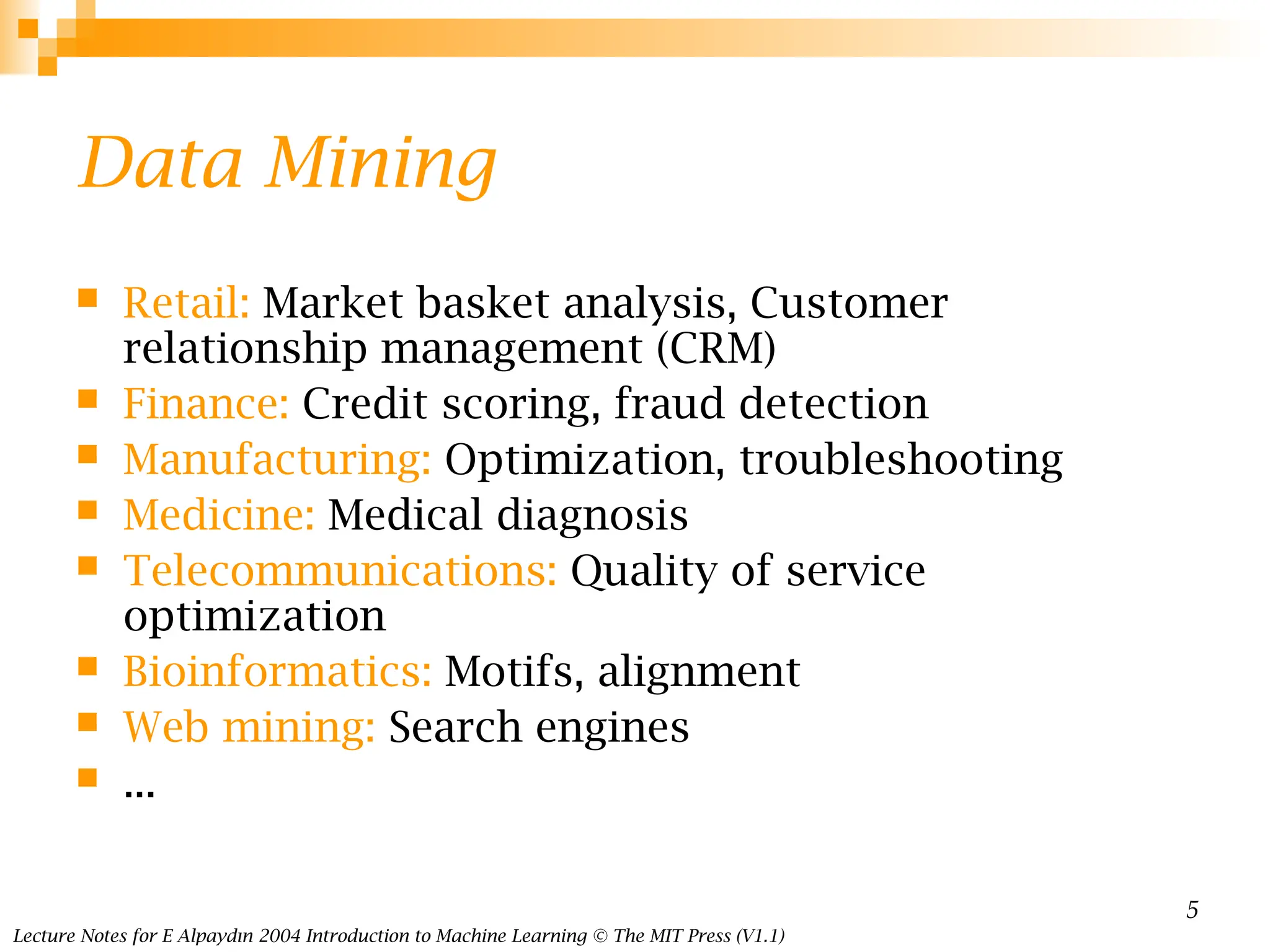 Data Mining

- Retail: Market basket analysis, Customer relationship management (CRM)
- Finance: Credit scoring, fraud detection
- Manufacturing: Optimization, troubleshooting
- Medicine: Medical diagnosis
- Telecommunications: Quality of service optimization
- Bioinformatics: Motifs, alignment
- Web mining: Search engines
- ...

5

Lecture Notes for E Alpaydın 2004 Introduction to Machine Learning © The MIT Press (V1.1)